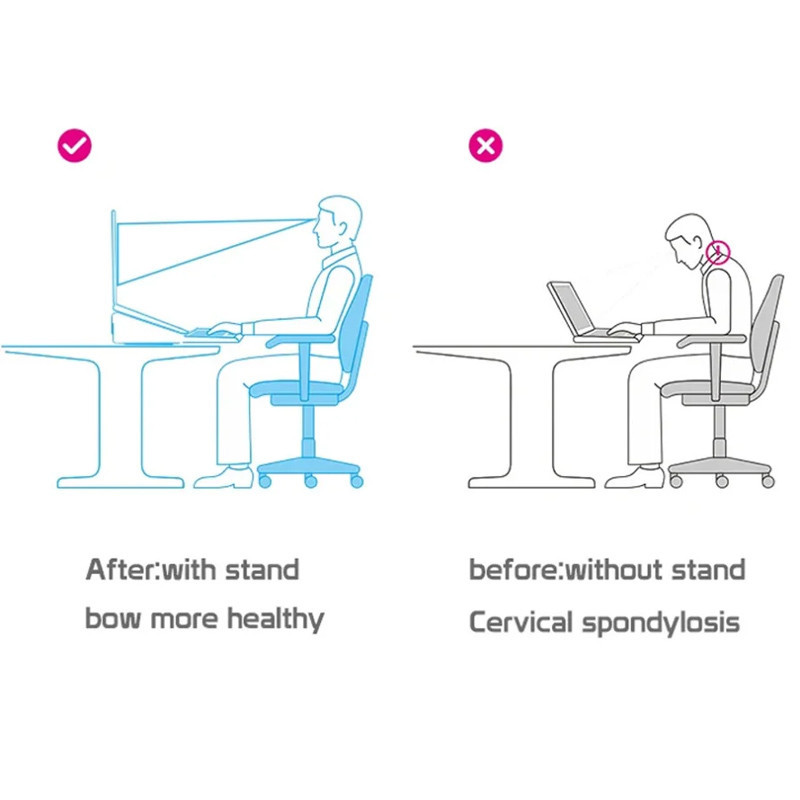 After:with stand
bow more healthy

before:without stand
Cervical spondylosis